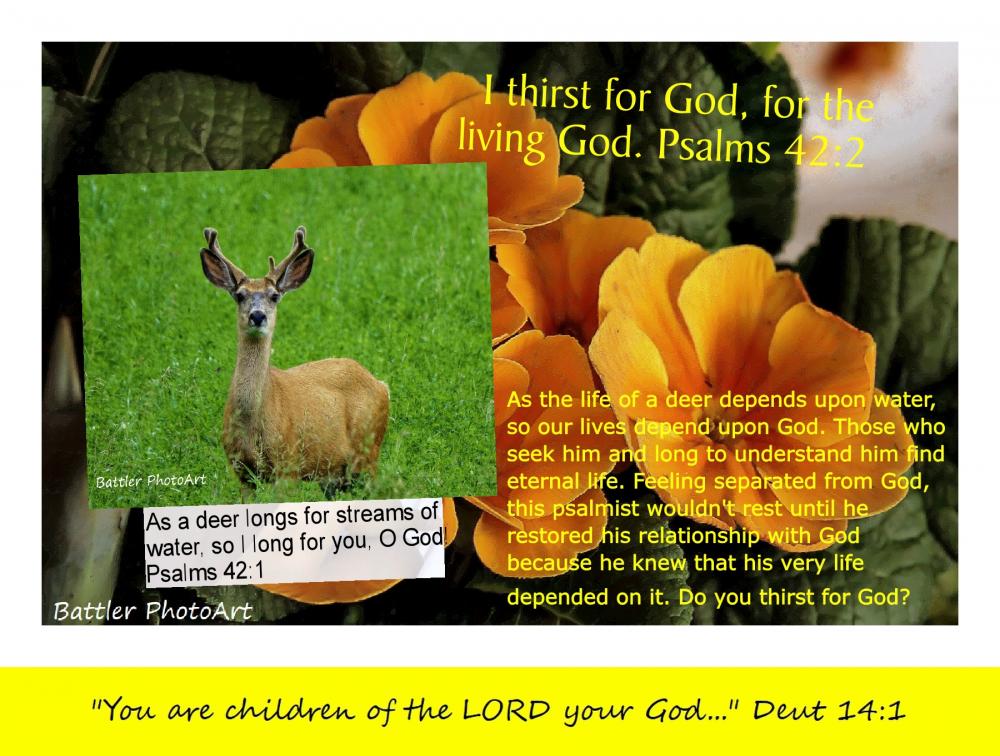 I thirst for God, for the living God. Psalms 42:2

Battler PhotoArt

As a deer longs for streams of water, so I long for you, O God! Psalms 42:1

As the life of a deer depends upon water, so our lives depend upon God. Those who seek him and long to understand him find eternal life. Feeling separated from God, this psalmist wouldn't rest until he restored his relationship with God because he knew that his very life depended on it. Do you thirst for God?

Battler PhotoArt

"You are children of the LORD your God..." Deut 14:1